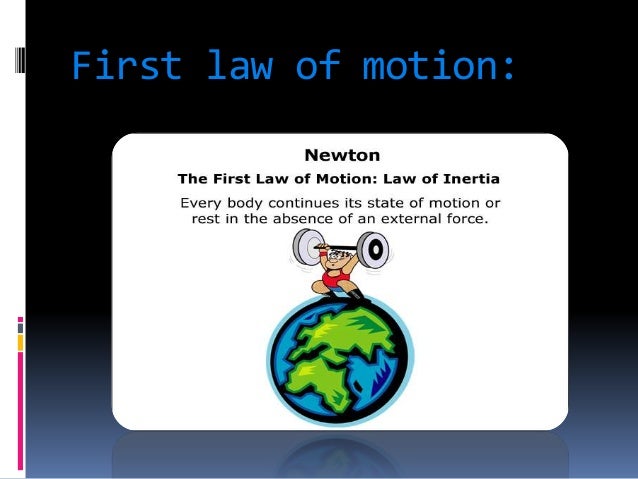 First law of motion:

Newton

The First Law of Motion: Law of Inertia

Every body continues its state of motion or rest in the absence of an external force.